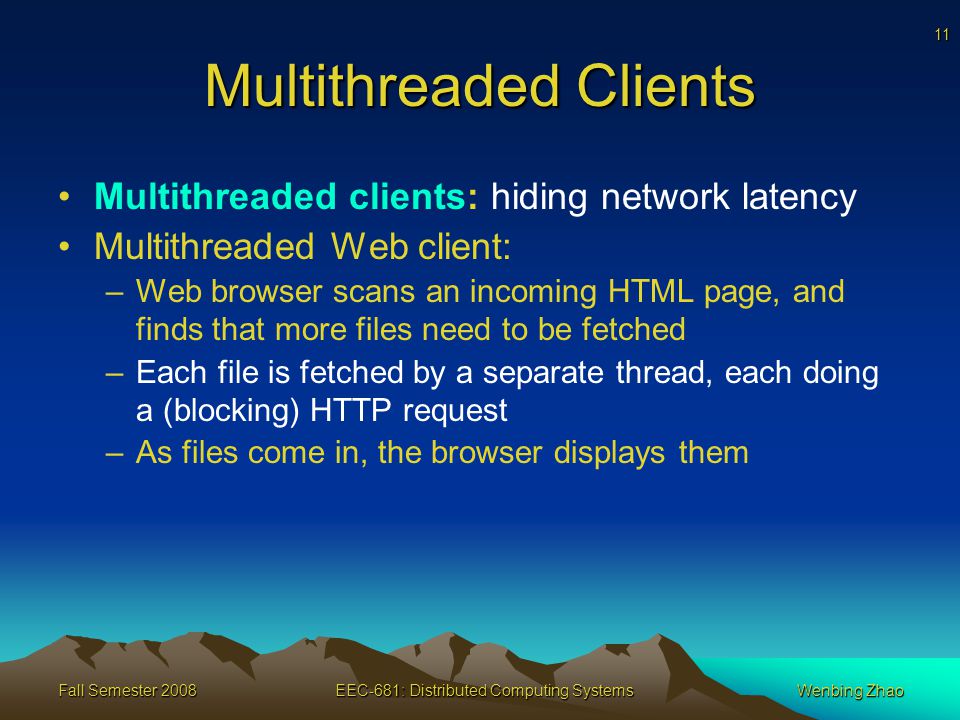 11

Multithreaded Clients

• Multithreaded clients: hiding network latency
• Multithreaded Web client:
– Web browser scans an incoming HTML page, and finds that more files need to be fetched
– Each file is fetched by a separate thread, each doing a (blocking) HTTP request
– As files come in, the browser displays them

Fall Semester 2008 EEC-681: Distributed Computing Systems Wenbing Zhao